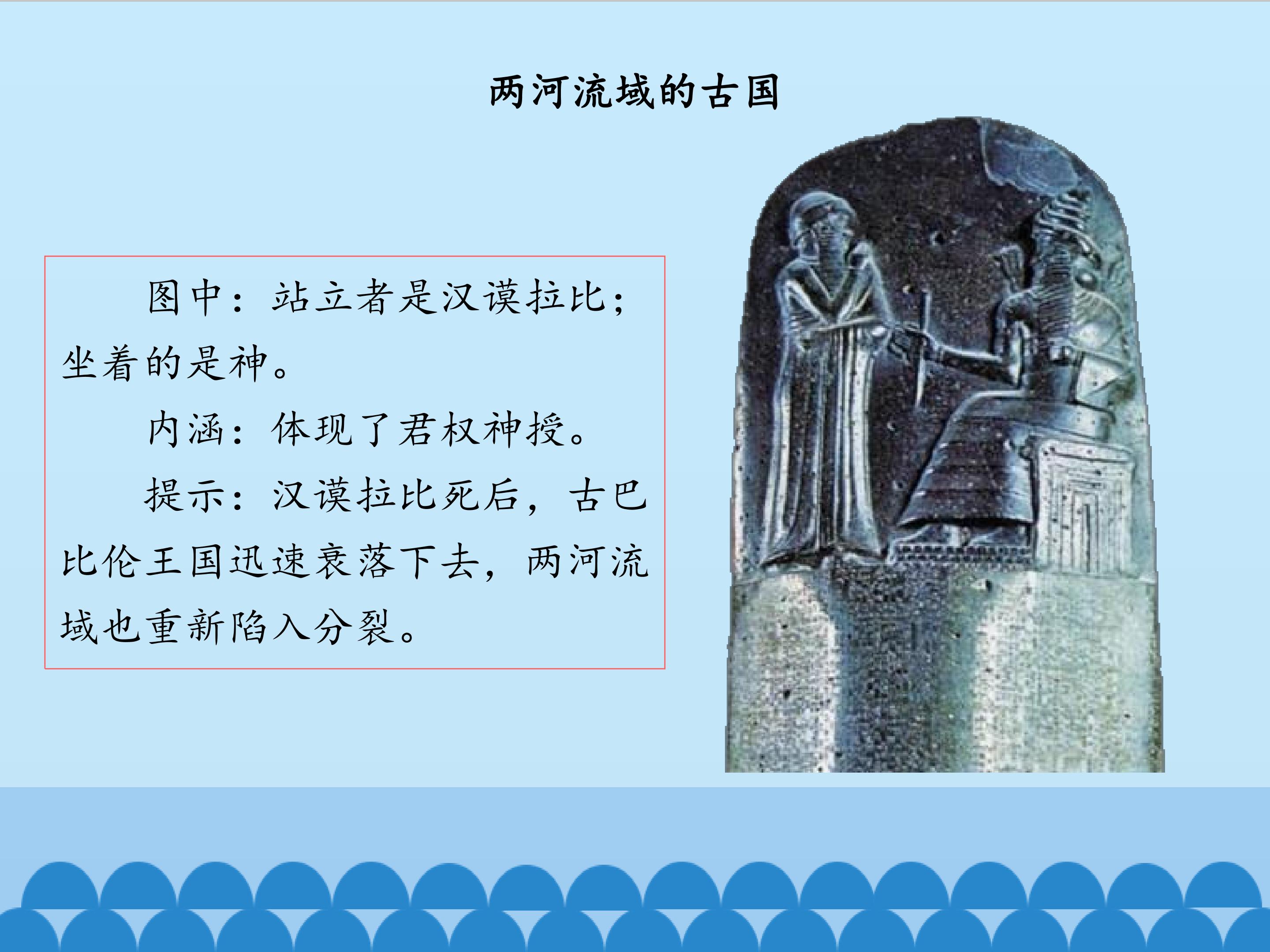 两河流域的古国

图中：站立者是汉谟拉比；坐着的是神。

内涵：体现了君权神授。

提示：汉谟拉比死后，古巴比伦王国迅速衰落下去，两河流域也重新陷入分裂。